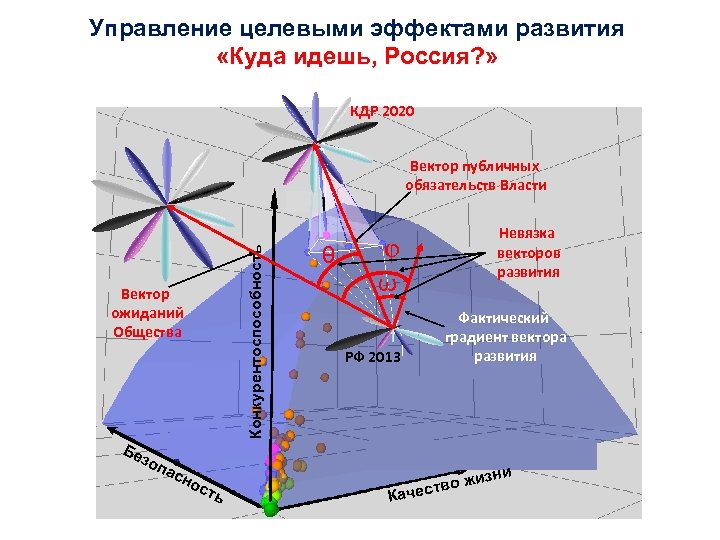 Управление целевыми эффектами развития
«Куда идешь, Россия?»

КДР 2020

Вектор публичных обязательств Власти

Невязка векторов развития

θ

φ

ω

Вектор ожиданий Общества

Фактический градиент вектора развития

РФ 2013

Конкурентоспособность

Безопасность

Качество жизни